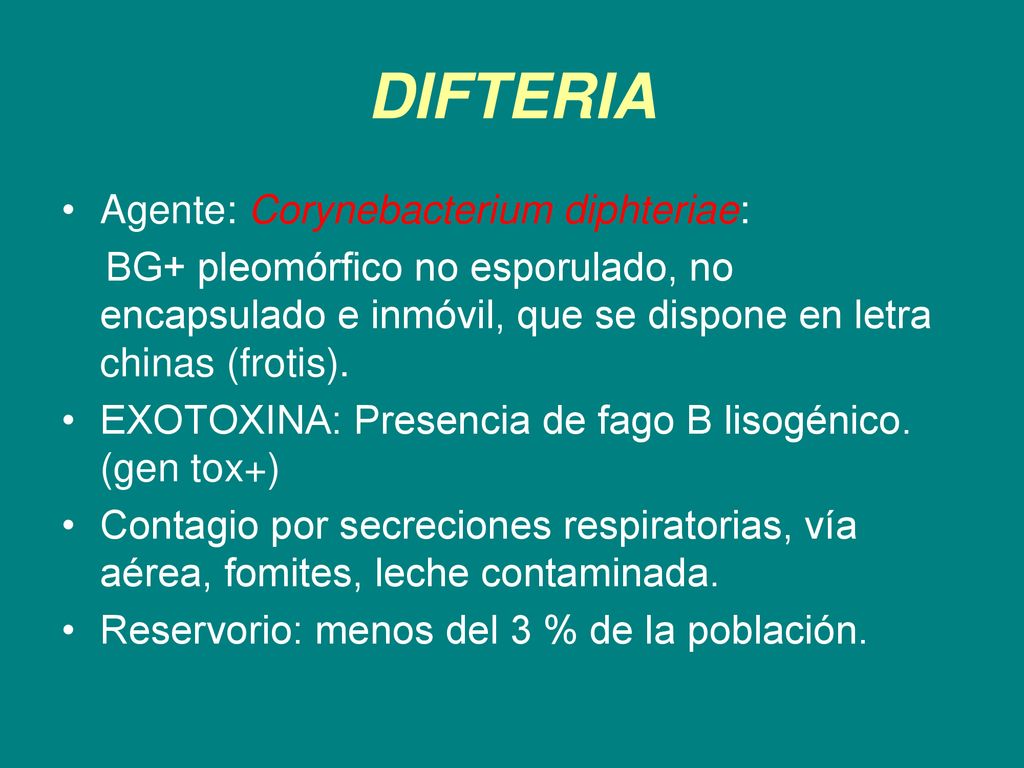 DIFTERIA

• Agente: Corynebacterium diphteriae:

BG+ pleomórfico no esporulado, no encapsulado e inmóvil, que se dispone en letra chinas (frotis).

• EXOTOXINA: Presencia de fago B lisogénico. (gen tox+)

• Contagio por secreciones respiratorias, vía aérea, fomites, leche contaminada.

• Reservorio: menos del 3 % de la población.